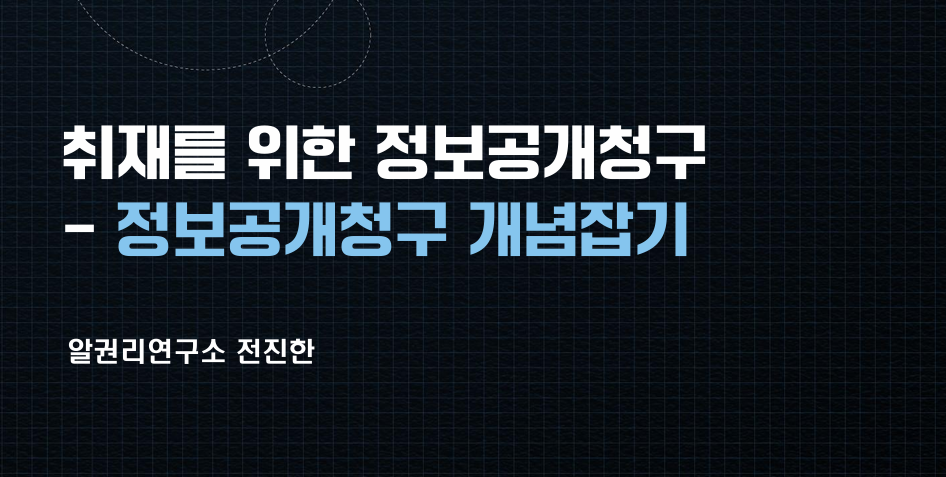 취재를 위한 정보공개청구
- 정보공개청구 개념잡기

알권리연구소 전진한